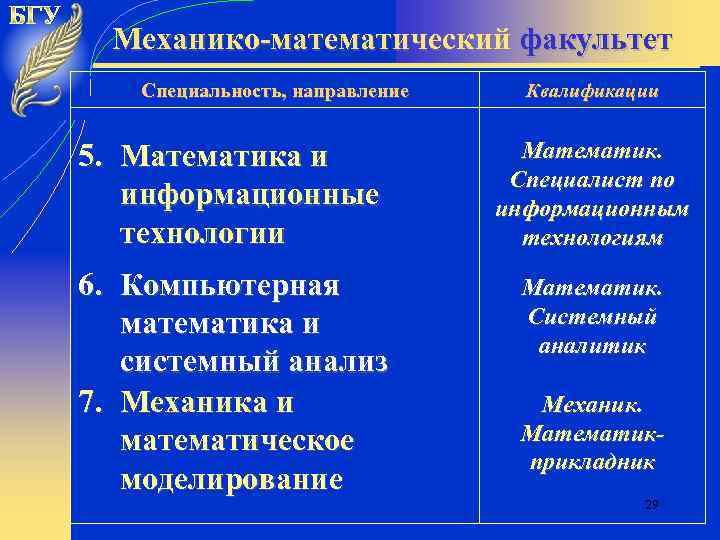 БГУ

Механико-математический факультет

| Специальность, направление | Квалификации |
|---|---|
| 5. Математика и информационные технологии | Математик. Специалист по информационным технологиям |
| 6. Компьютерная математика и системный анализ | Математик. Системный аналитик |
| 7. Механика и математическое моделирование | Механик. Математик-прикладник |

29